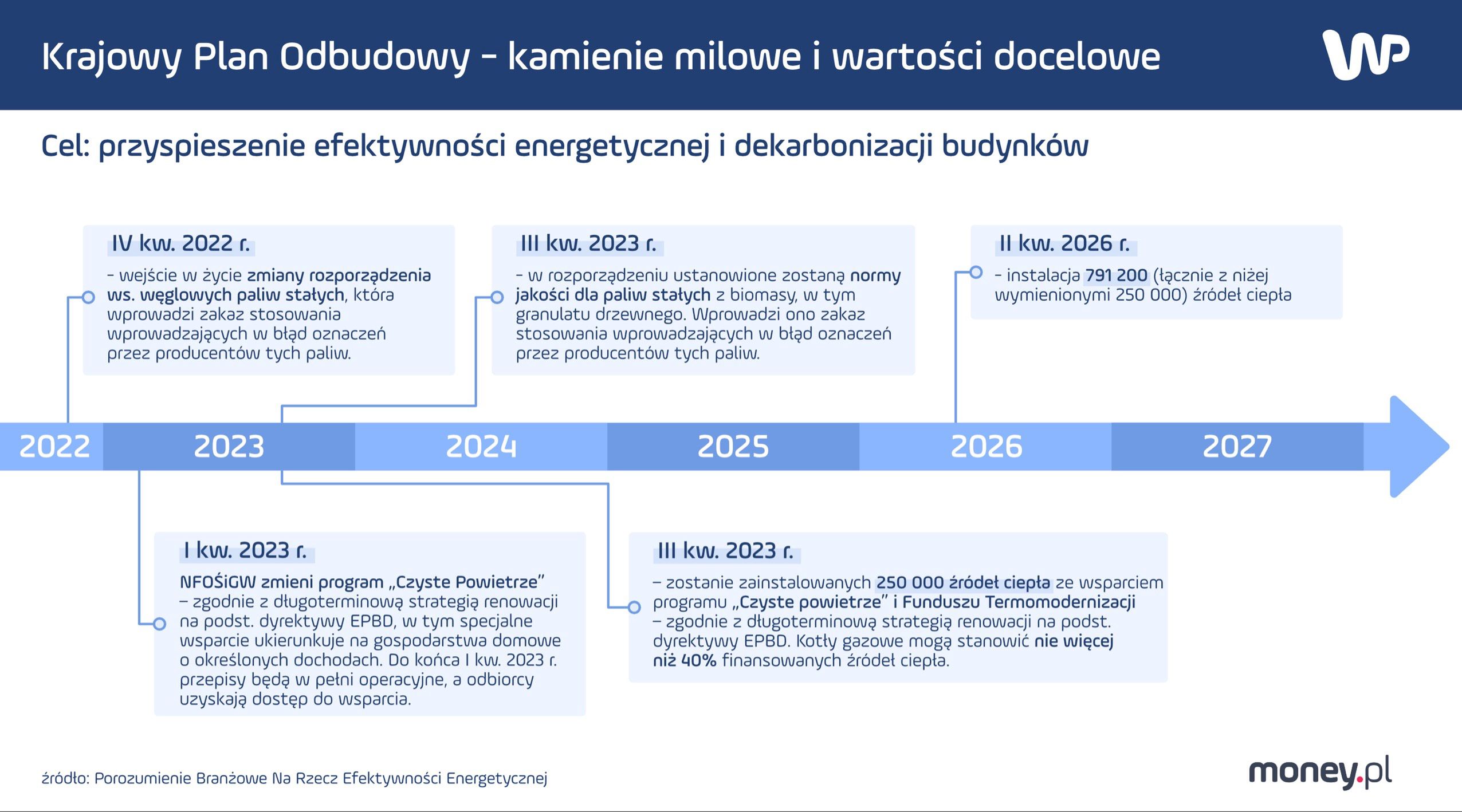 Krajowy Plan Odbudowy – kamienie milowe i wartości docelowe

WP

Cel: przyspieszenie efektywności energetycznej i dekarbonizacji budynków

IV kw. 2022 r.

– wejście w życie zmiany rozporządzenia ws. węglowych paliw stałych, która wprowadzi zakaz stosowania wprowadzających w błąd oznaczeń przez producentów tych paliw.

III kw. 2023 r.

– w rozporządzeniu ustanowione zostaną normy jakości dla paliw stałych z biomasy, w tym granulatu drzewnego. Wprowadzi ono zakaz stosowania wprowadzających w błąd oznaczeń przez producentów tych paliw.

II kw. 2026 r.

– instalacja 791 200 (łącznie z niżej wymienionymi 250 000) źródeł ciepła

2022 2023 2024 2025 2026 2027

I kw. 2023 r.

NFOŚiGW zmieni program „Czyste Powietrze" – zgodnie z długoterminową strategią renowacji na podst. dyrektywy EPBD, w tym specjalne wsparcie ukierunkuje na gospodarstwa domowe o określonych dochodach. Do końca I kw. 2023 r. przepisy będą w pełni operacyjne, a odbiorcy uzyskają dostęp do wsparcia.

III kw. 2023 r.

– zostanie zainstalowanych 250 000 źródeł ciepła ze wsparciem programu „Czyste powietrze" i Funduszu Termomodernizacji – zgodnie z długoterminową strategią renowacji na podst. dyrektywy EPBD. Kotły gazowe mogą stanowić nie więcej niż 40% finansowanych źródeł ciepła.

źródło: Porozumienie Branżowe Na Rzecz Efektywności Energetycznej

money.pl